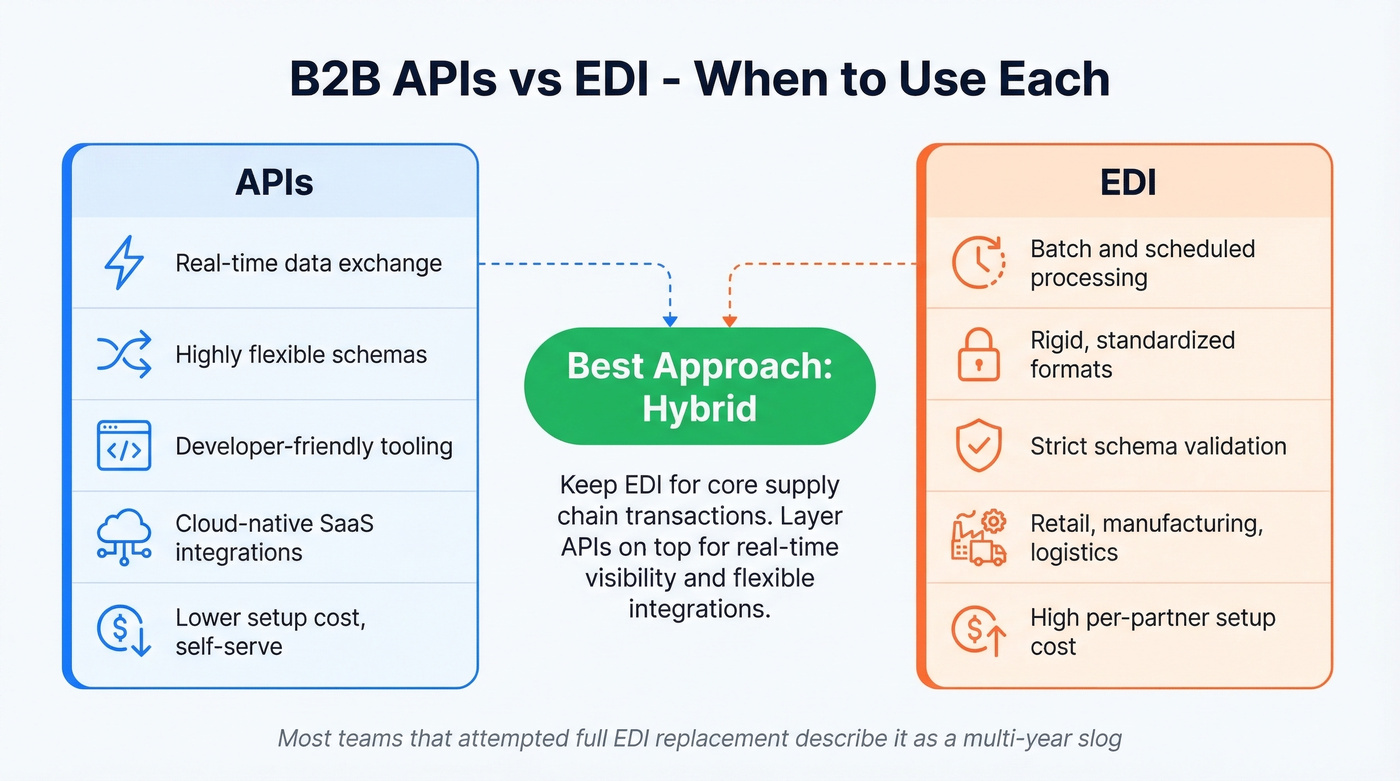 B2B APIs vs EDI - When to Use Each

APIs

Real-time data exchange

Highly flexible schemas

Developer-friendly tooling

Cloud-native SaaS integrations

Lower setup cost, self-serve

Best Approach: Hybrid

Keep EDI for core supply chain transactions. Layer APIs on top for real-time visibility and flexible integrations.

EDI

Batch and scheduled processing

Rigid, standardized formats

Strict schema validation

Retail, manufacturing, logistics

High per-partner setup cost

Most teams that attempted full EDI replacement describe it as a multi-year slog